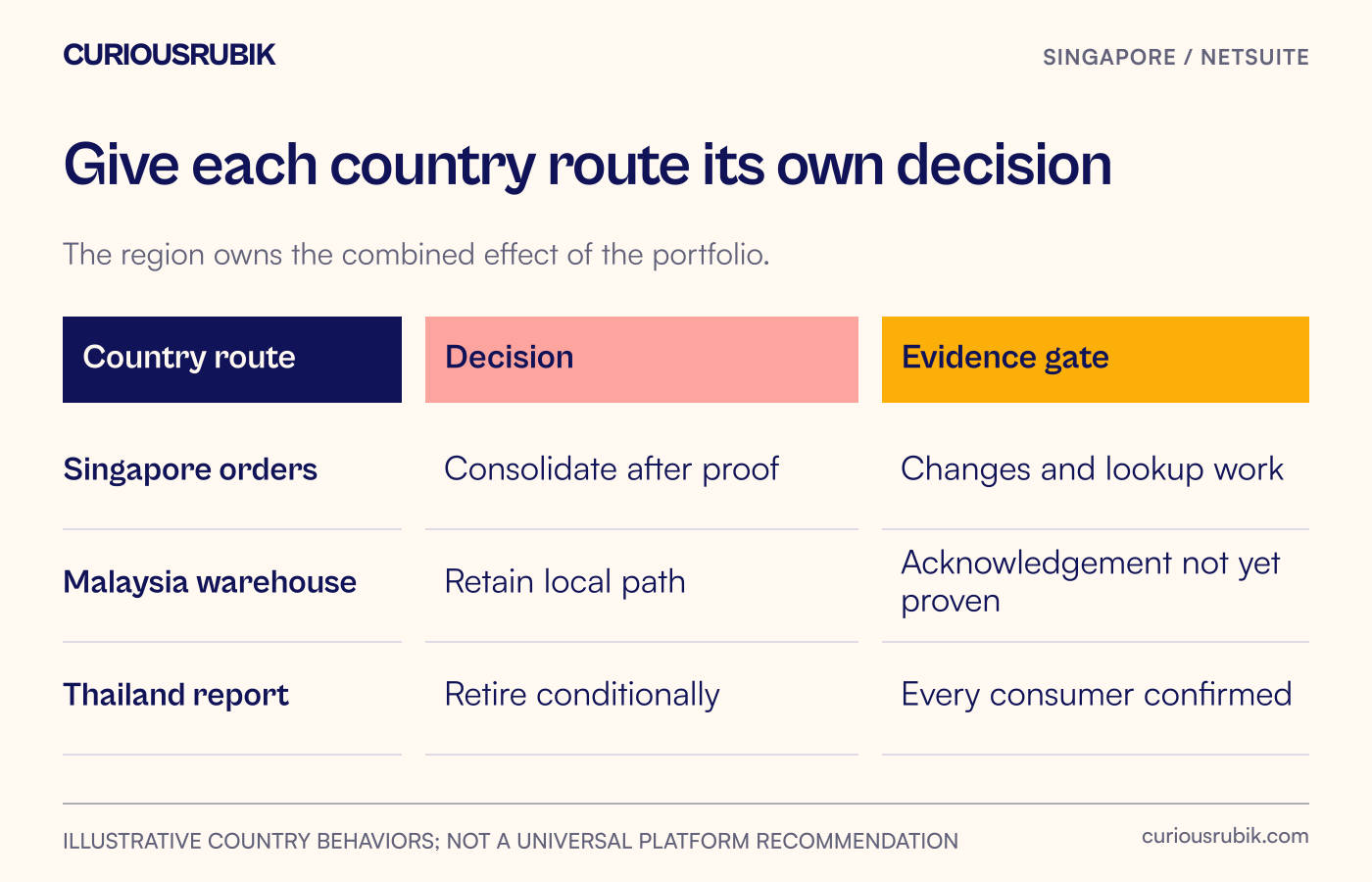 CURIOUSRUBIK

SINGAPORE / NETSUITE

Give each country route its own decision

The region owns the combined effect of the portfolio.

| Country route | Decision | Evidence gate |
|---|---|---|
| Singapore orders | Consolidate after proof | Changes and lookup work |
| Malaysia warehouse | Retain local path | Acknowledgement not yet proven |
| Thailand report | Retire conditionally | Every consumer confirmed |

ILLUSTRATIVE COUNTRY BEHAVIORS; NOT A UNIVERSAL PLATFORM RECOMMENDATION

curiousrubik.com